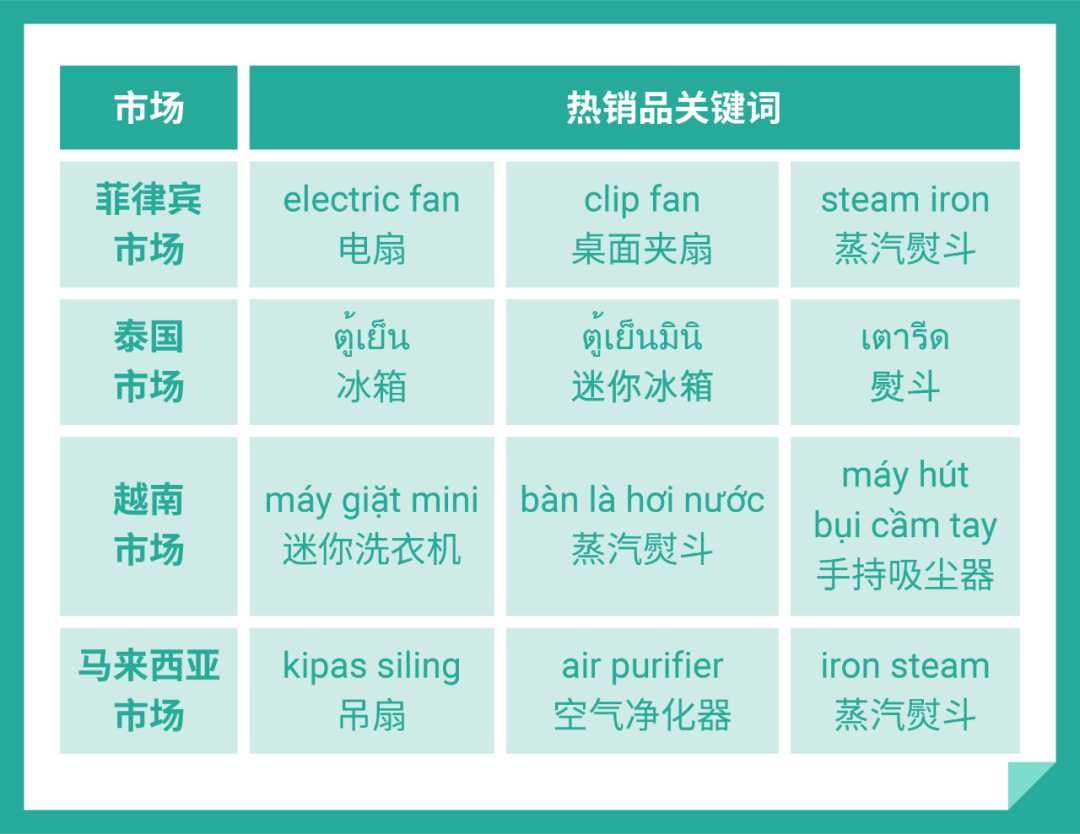 | 市场 | 热销品关键词 | | |
|---|---|---|---|
| 菲律宾市场 | electric fan 电扇 | clip fan 桌面夹扇 | steam iron 蒸汽熨斗 |
| 泰国市场 | ตู้เย็น 冰箱 | ตู้เย็นมินิ 迷你冰箱 | เตารีด 熨斗 |
| 越南市场 | máy giặt mini 迷你洗衣机 | bàn là hơi nước 蒸汽熨斗 | máy hút bụi cầm tay 手持吸尘器 |
| 马来西亚市场 | kipas siling 吊扇 | air purifier 空气净化器 | iron steam 蒸汽熨斗 |